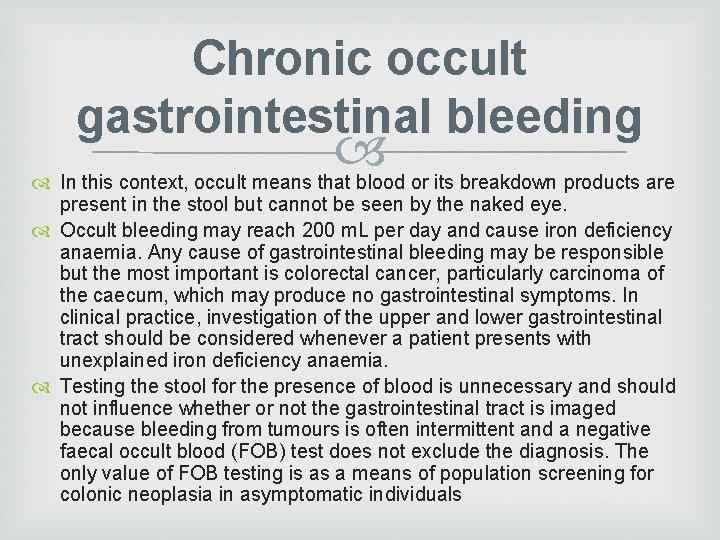 Chronic occult gastrointestinal bleeding

In this context, occult means that blood or its breakdown products are present in the stool but cannot be seen by the naked eye.

Occult bleeding may reach 200 mL per day and cause iron deficiency anaemia. Any cause of gastrointestinal bleeding may be responsible but the most important is colorectal cancer, particularly carcinoma of the caecum, which may produce no gastrointestinal symptoms. In clinical practice, investigation of the upper and lower gastrointestinal tract should be considered whenever a patient presents with unexplained iron deficiency anaemia.

Testing the stool for the presence of blood is unnecessary and should not influence whether or not the gastrointestinal tract is imaged because bleeding from tumours is often intermittent and a negative faecal occult blood (FOB) test does not exclude the diagnosis. The only value of FOB testing is as a means of population screening for colonic neoplasia in asymptomatic individuals